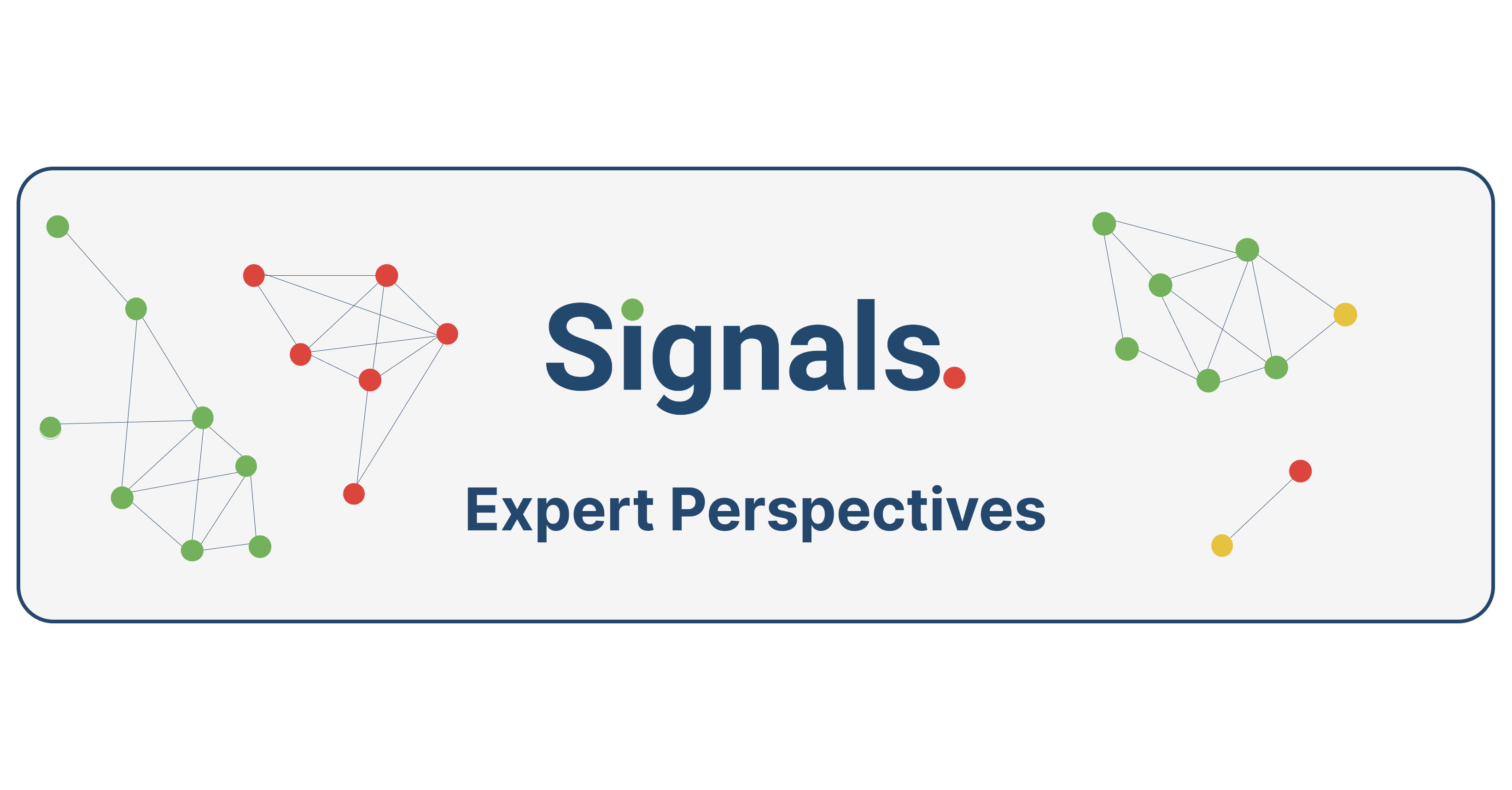 Signals.

Expert Perspectives